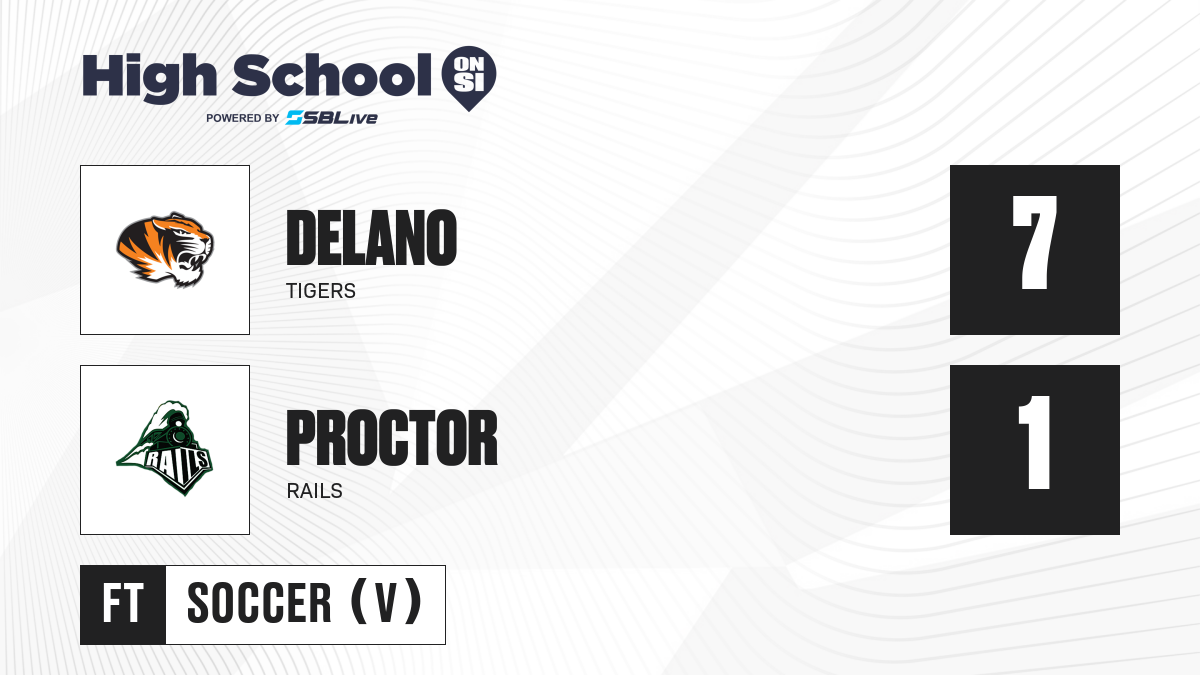 High School ON SI
POWERED BY SBLive

DELANO
TIGERS

7

RAILS

PROCTOR
RAILS

1

FT SOCCER (V)